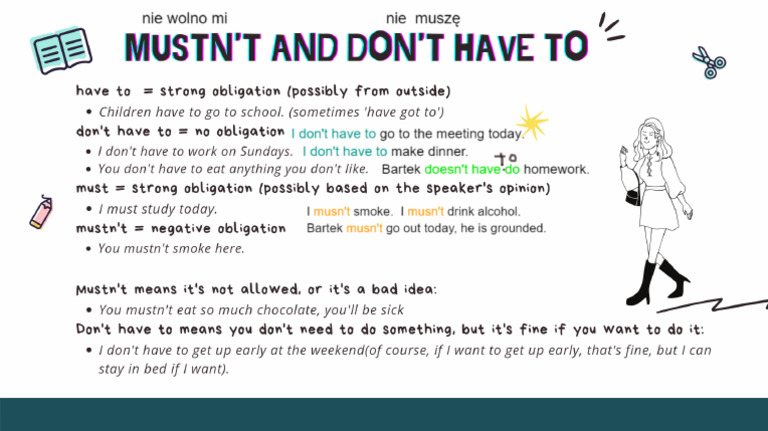 nie wolno mi nie muszę

MUSTN'T AND DON'T HAVE TO

have to = strong obligation (possibly from outside)
• Children have to go to school. (sometimes 'have got to')

don't have to = no obligation I don't have to go to the meeting today.
• I don't have to work on Sundays. I don't have to make dinner.
• You don't have to eat anything you don't like. Bartek doesn't have to do homework.

must = strong obligation (possibly based on the speaker's opinion)
• I must study today. I musn't smoke. I musn't drink alcohol.

mustn't = negative obligation Bartek musn't go out today, he is grounded.
• You mustn't smoke here.

Mustn't means it's not allowed, or it's a bad idea:
• You mustn't eat so much chocolate, you'll be sick

Don't have to means you don't need to do something, but it's fine if you want to do it:
• I don't have to get up early at the weekend(of course, if I want to get up early, that's fine, but I can stay in bed if I want).